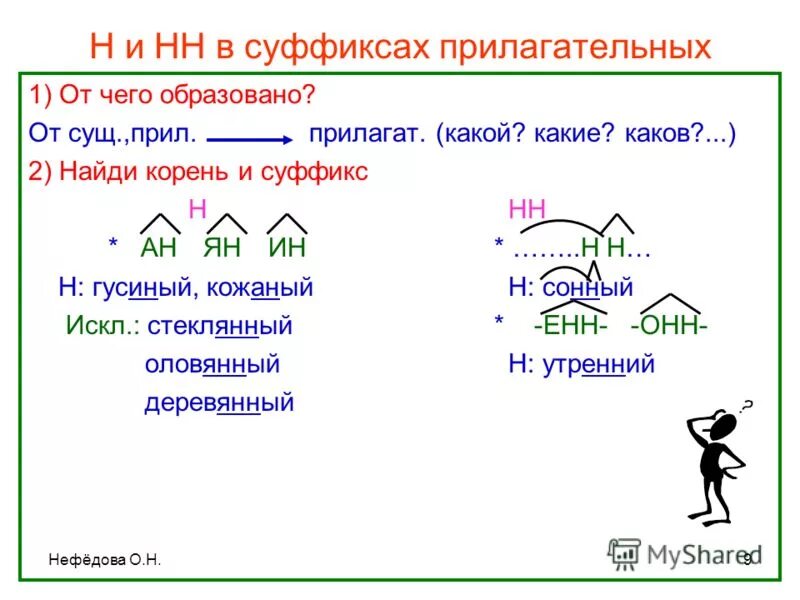 Н и НН в суффиксах прилагательных

1) От чего образовано?

От сущ.,прил. прилагат. (какой? какие? каков?...)

2) Найди корень и суффикс

Н

* АН ЯН ИН

Н: гусиный, кожаный

Искл.: стеклянный

оловянный

деревянный

НН

* ……..Н Н…

Н: сонный

* -ЕНН- -ОНН-

Н: утренний

?

Нефёдова О.Н.

MyShared

9